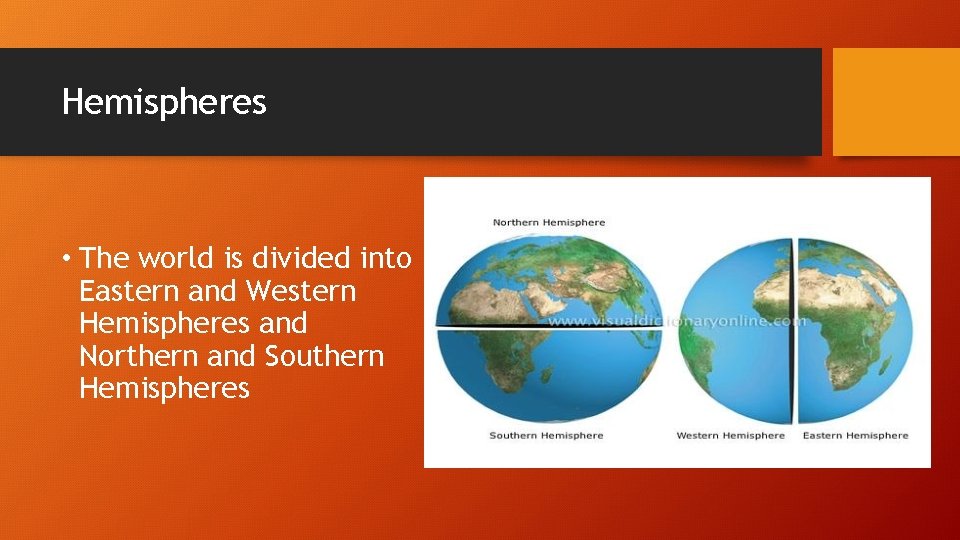 Hemispheres

• The world is divided into Eastern and Western Hemispheres and Northern and Southern Hemispheres

Northern Hemisphere

www.visualdictionaryonline.com

Southern Hemisphere

Western Hemisphere

Eastern Hemisphere